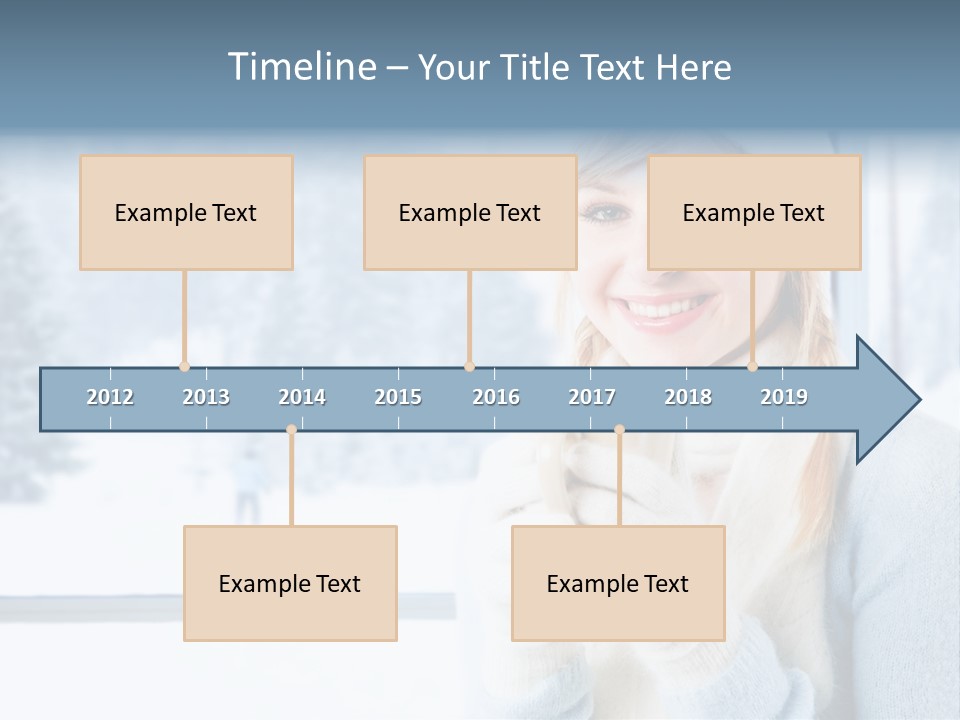 Timeline – Your Title Text Here

Example Text

Example Text

Example Text

2012 2013 2014 2015 2016 2017 2018 2019

Example Text

Example Text